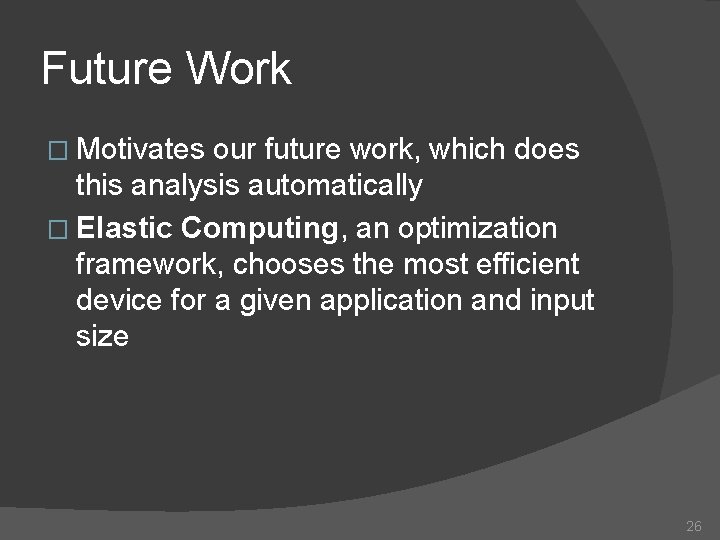 Future Work

□ Motivates our future work, which does this analysis automatically

□ Elastic Computing, an optimization framework, chooses the most efficient device for a given application and input size

26